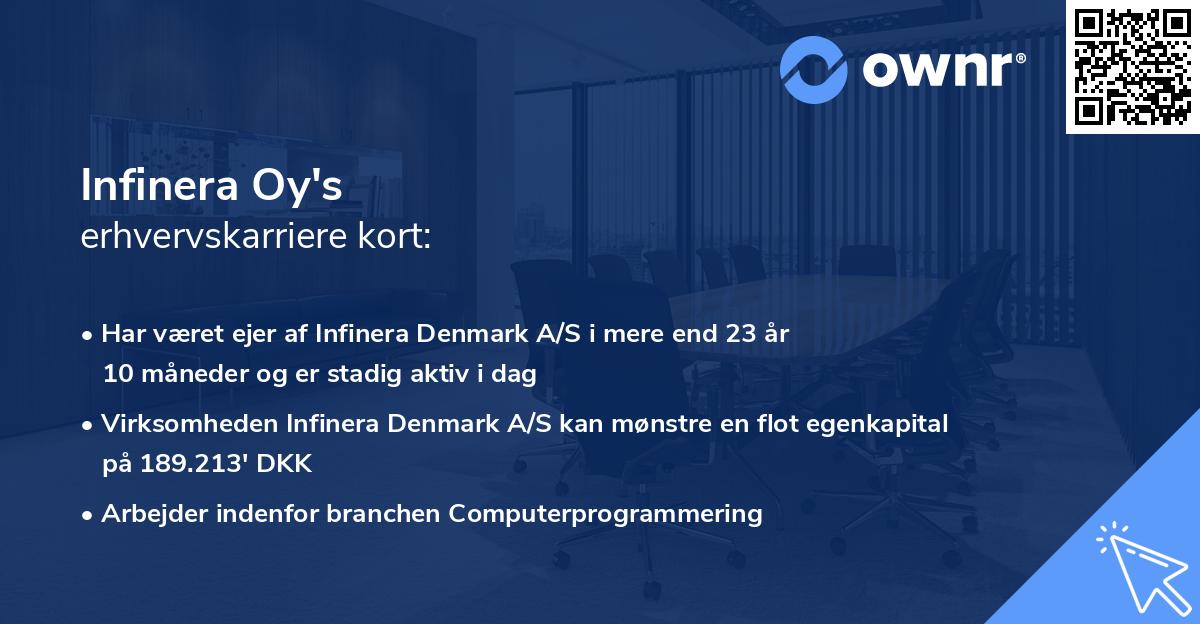 ownr®

Infinera Oy's
erhvervskarriere kort:

• Har været ejer af Infinera Denmark A/S i mere end 23 år 10 måneder og er stadig aktiv i dag

• Virksomheden Infinera Denmark A/S kan mønstre en flot egenkapital på 189.213' DKK

• Arbejder indenfor branchen Computerprogrammering